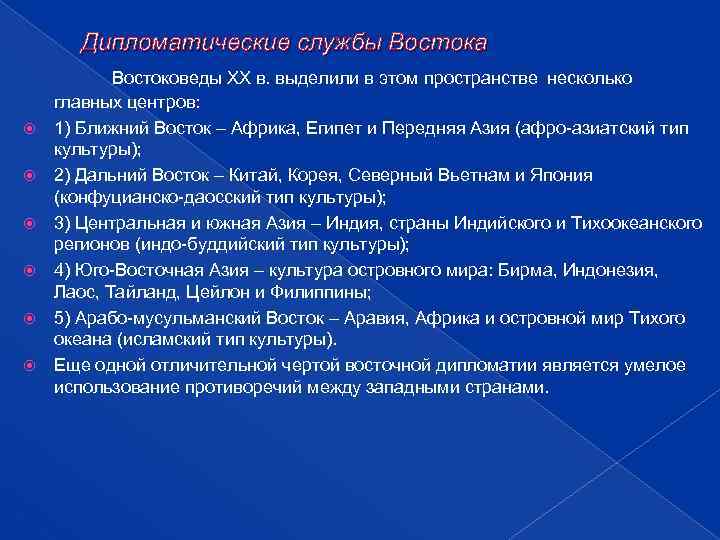 Дипломатические службы Востока

Востоковеды XX в. выделили в этом пространстве несколько главных центров:

1) Ближний Восток – Африка, Египет и Передняя Азия (афро-азиатский тип культуры);

2) Дальний Восток – Китай, Корея, Северный Вьетнам и Япония (конфуцианско-даосский тип культуры);

3) Центральная и южная Азия – Индия, страны Индийского и Тихоокеанского регионов (индо-буддийский тип культуры);

4) Юго-Восточная Азия – культура островного мира: Бирма, Индонезия, Лаос, Тайланд, Цейлон и Филиппины;

5) Арабо-мусульманский Восток – Аравия, Африка и островной мир Тихого океана (исламский тип культуры).

Еще одной отличительной чертой восточной дипломатии является умелое использование противоречий между западными странами.